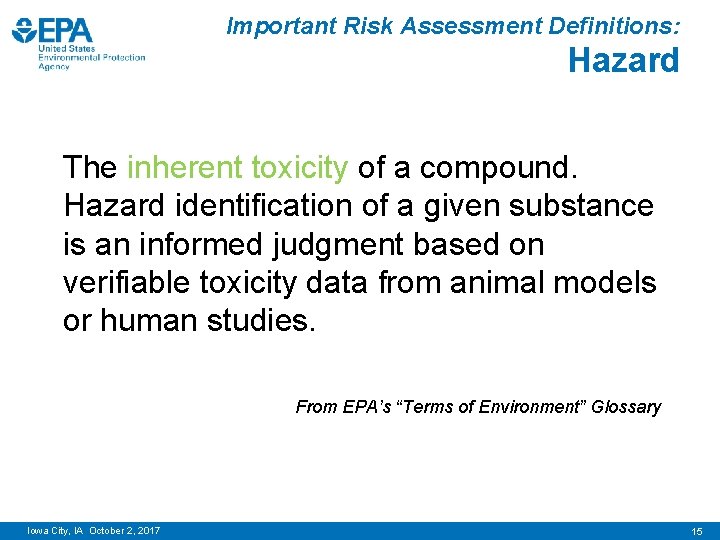 EPA
United States
Environmental Protection
Agency

Important Risk Assessment Definitions:
Hazard

The inherent toxicity of a compound. Hazard identification of a given substance is an informed judgment based on verifiable toxicity data from animal models or human studies.

From EPA's "Terms of Environment" Glossary

Iowa City, IA October 2, 2017

15